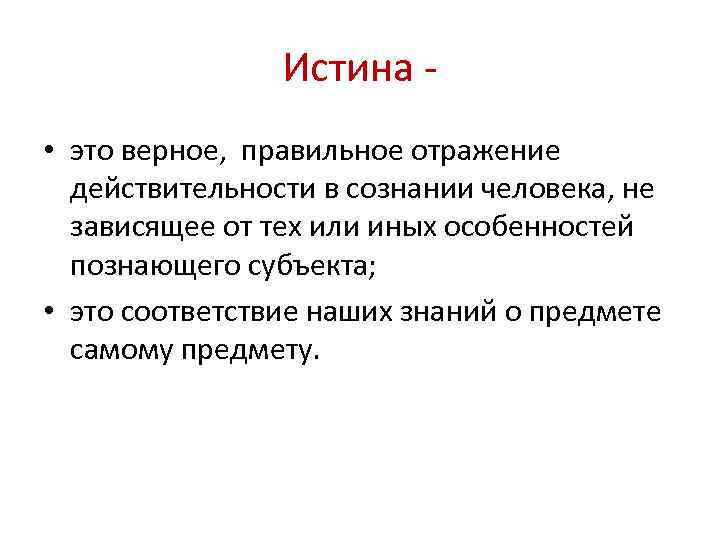 Истина -

• это верное, правильное отражение действительности в сознании человека, не зависящее от тех или иных особенностей познающего субъекта;

• это соответствие наших знаний о предмете самому предмету.